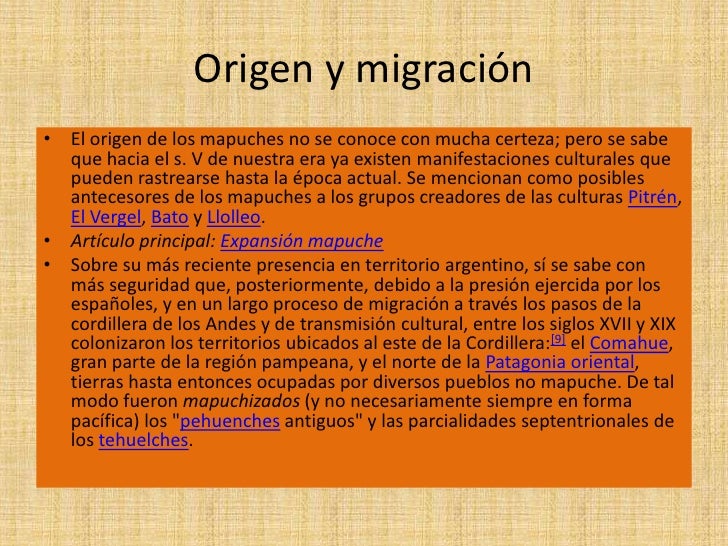 Origen y migración

• El origen de los mapuches no se conoce con mucha certeza; pero se sabe que hacia el s. V de nuestra era ya existen manifestaciones culturales que pueden rastrearse hasta la época actual. Se mencionan como posibles antecesores de los mapuches a los grupos creadores de las culturas Pitrén, El Vergel, Bato y Llolleo.

• Artículo principal: Expansión mapuche

• Sobre su más reciente presencia en territorio argentino, sí se sabe con más seguridad que, posteriormente, debido a la presión ejercida por los españoles, y en un largo proceso de migración a través los pasos de la cordillera de los Andes y de transmisión cultural, entre los siglos XVII y XIX colonizaron los territorios ubicados al este de la Cordillera:[9] el Comahue, gran parte de la región pampeana, y el norte de la Patagonia oriental, tierras hasta entonces ocupadas por diversos pueblos no mapuche. De tal modo fueron mapuchizados (y no necesariamente siempre en forma pacífica) los "pehuenches antiguos" y las parcialidades septentrionales de los tehuelches.